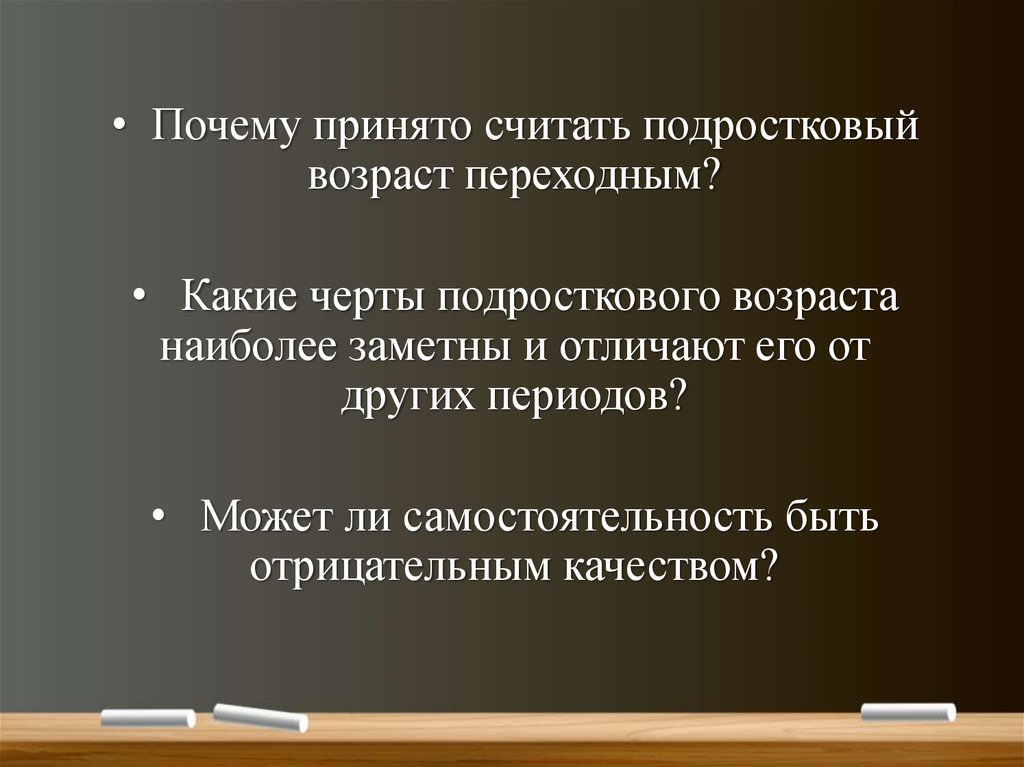 • Почему принято считать подростковый возраст переходным?

• Какие черты подросткового возраста наиболее заметны и отличают его от других периодов?

• Может ли самостоятельность быть отрицательным качеством?